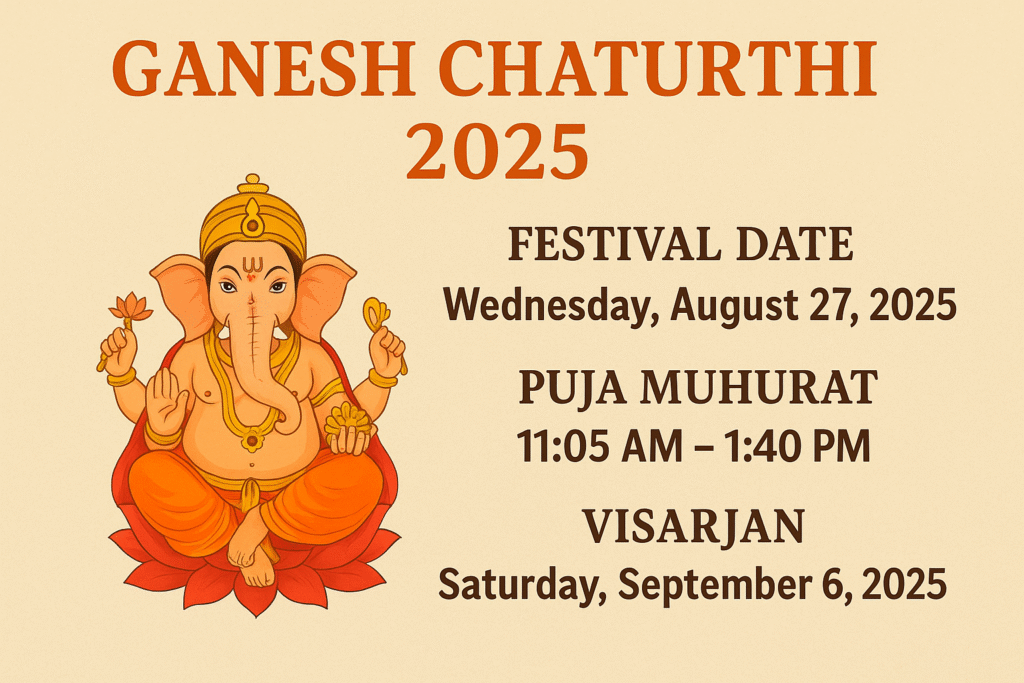 GANESH CHATURTHI 2025

FESTIVAL DATE
Wednesday, August 27, 2025

PUJA MUHURAT
11:05 AM – 1:40 PM

VISARJAN
Saturday, September 6, 2025